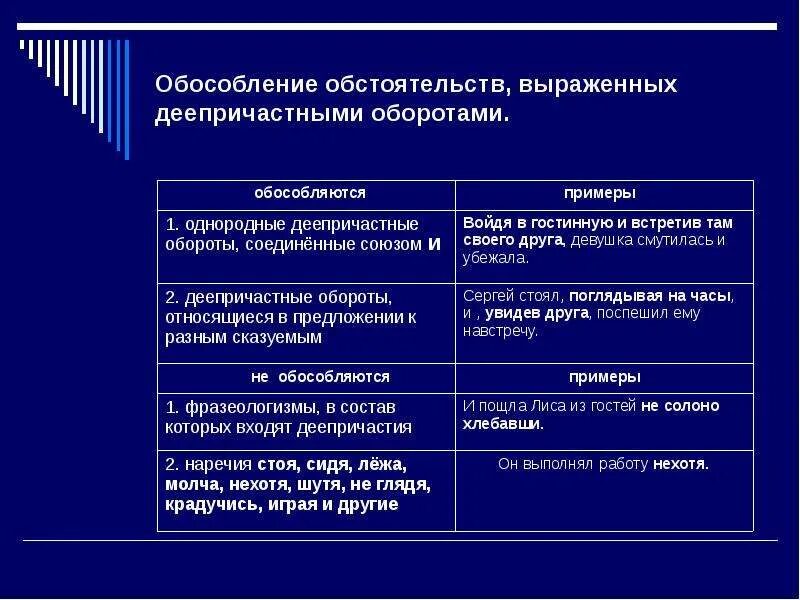 Обособление обстоятельств, выраженных деепричастными оборотами.

| обособляются | примеры |
|---|---|
| 1. однородные деепричастные обороты, соединённые союзом и | Войдя в гостинную и встретив там своего друга, девушка смутилась и убежала. |
| 2. деепричастные обороты, относящиеся в предложении к разным сказуемым | Сергей стоял, поглядывая на часы, и , увидев друга, поспешил ему навстречу. |
| не обособляются | примеры |
| 1. фразеологизмы, в состав которых входят деепричастия | И пошла Лиса из гостей не солоно хлебавши. |
| 2. наречия стоя, сидя, лёжа, молча, нехотя, шутя, не глядя, крадучись, играя и другие | Он выполнял работу нехотя. |